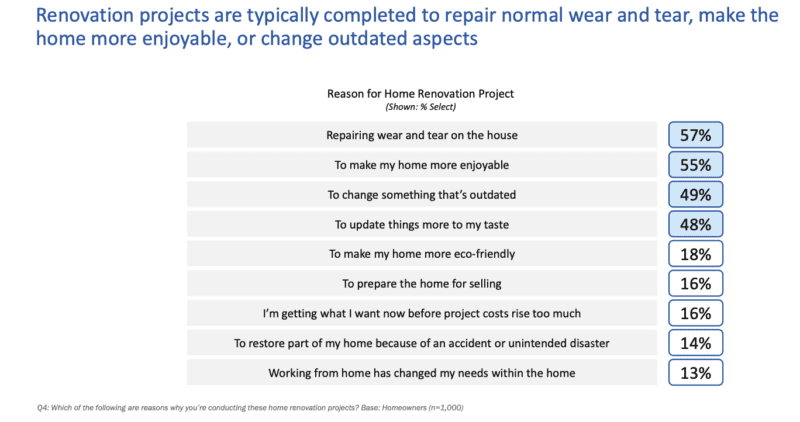 Renovation projects are typically completed to repair normal wear and tear, make the home more enjoyable, or change outdated aspects

Reason for Home Renovation Project
(Shown: % Select)

| | |
|---|---|
| Repairing wear and tear on the house | 57% |
| To make my home more enjoyable | 55% |
| To change something that's outdated | 49% |
| To update things more to my taste | 48% |
| To make my home more eco-friendly | 18% |
| To prepare the home for selling | 16% |
| I'm getting what I want now before project costs rise too much | 16% |
| To restore part of my home because of an accident or unintended disaster | 14% |
| Working from home has changed my needs within the home | 13% |

Q4: Which of the following are reasons why you're conducting these home renovation projects? Base: Homeowners (n=1,000)